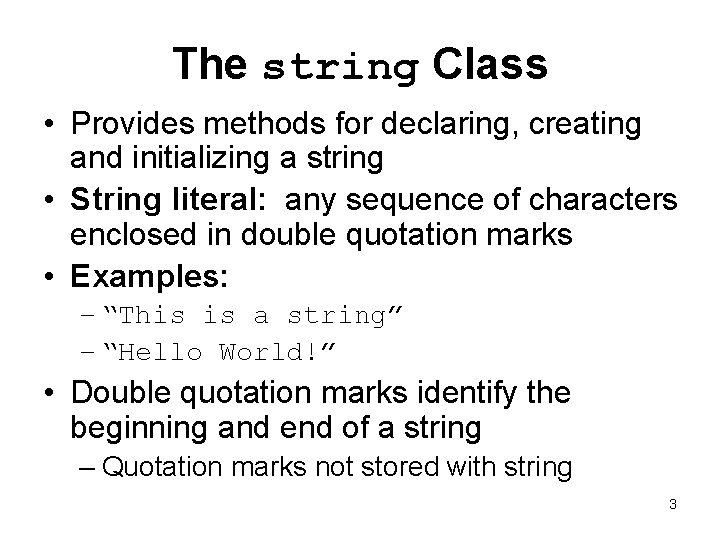 The string Class

• Provides methods for declaring, creating and initializing a string
• String literal: any sequence of characters enclosed in double quotation marks
• Examples:
– “This is a string”
– “Hello World!”
• Double quotation marks identify the beginning and end of a string
– Quotation marks not stored with string

3